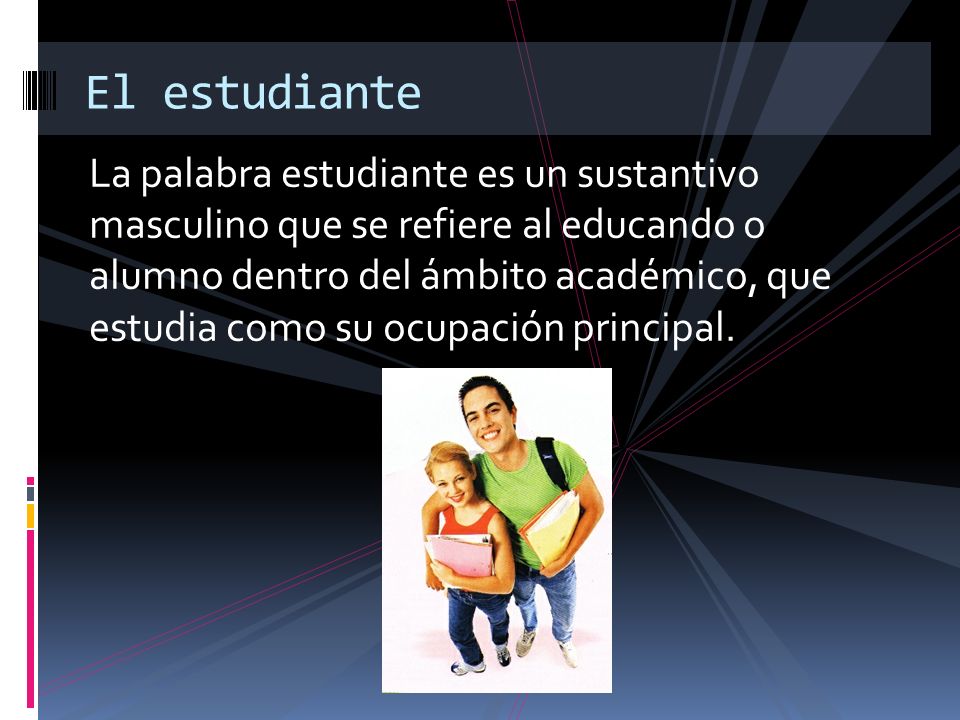 El estudiante

La palabra estudiante es un sustantivo masculino que se refiere al educando o alumno dentro del ámbito académico, que estudia como su ocupación principal.